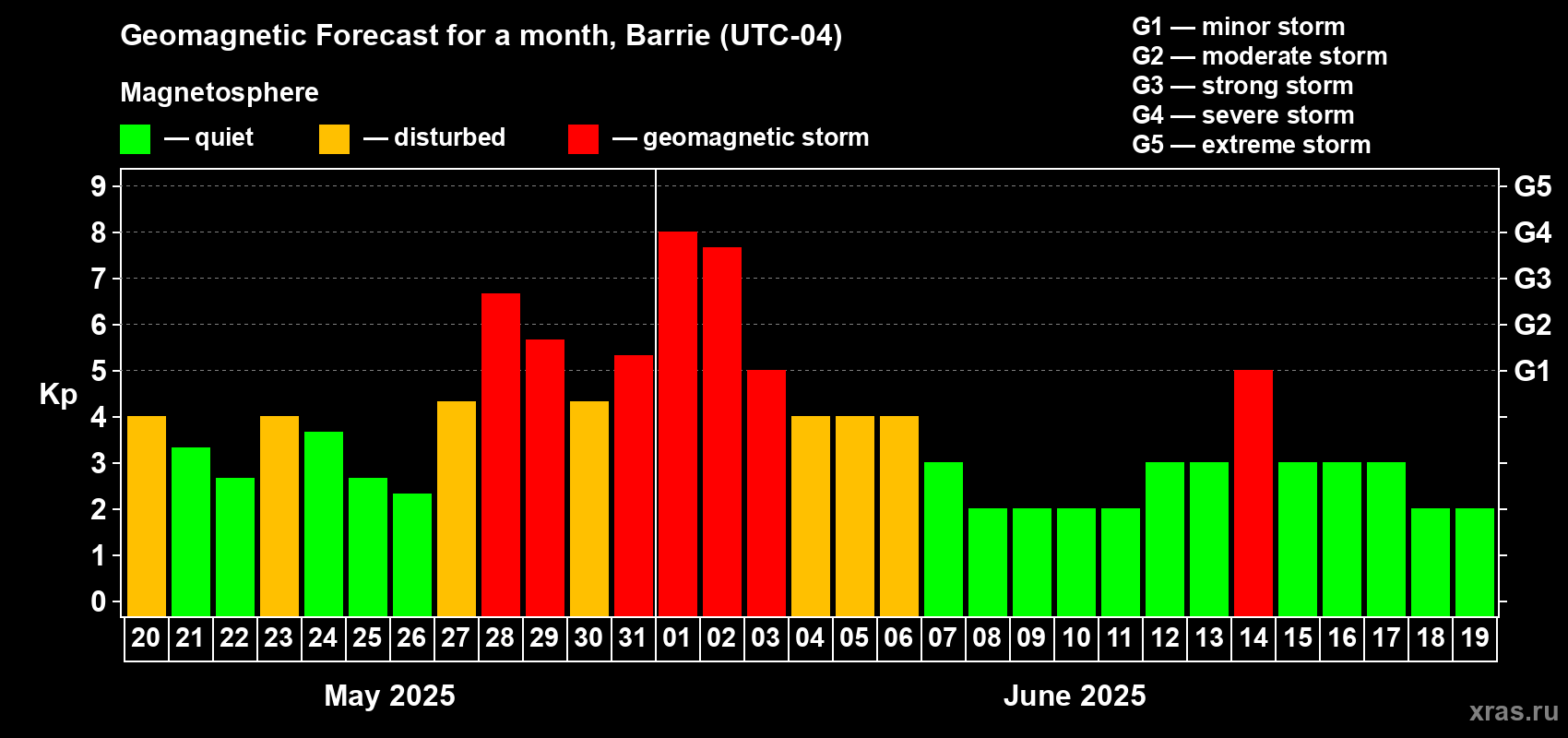 Geomagnetic Forecast for a month, Barrie (UTC-04)

Magnetosphere

— quiet — disturbed — geomagnetic storm

G1 — minor storm
G2 — moderate storm
G3 — strong storm
G4 — severe storm
G5 — extreme storm

Kp

9 8 7 6 5 4 3 2 1 0

G5 G4 G3 G2 G1

20 21 22 23 24 25 26 27 28 29 30 31 01 02 03 04 05 06 07 08 09 10 11 12 13 14 15 16 17 18 19

May 2025

June 2025

xras.ru